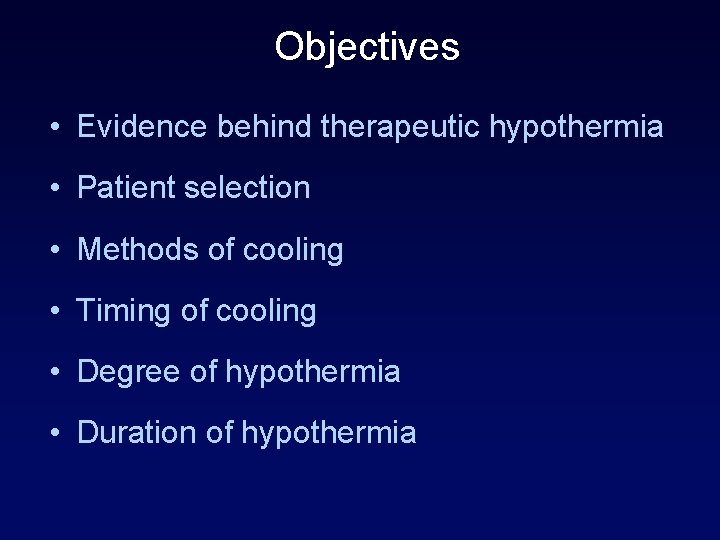 Objectives

• Evidence behind therapeutic hypothermia

• Patient selection

• Methods of cooling

• Timing of cooling

• Degree of hypothermia

• Duration of hypothermia